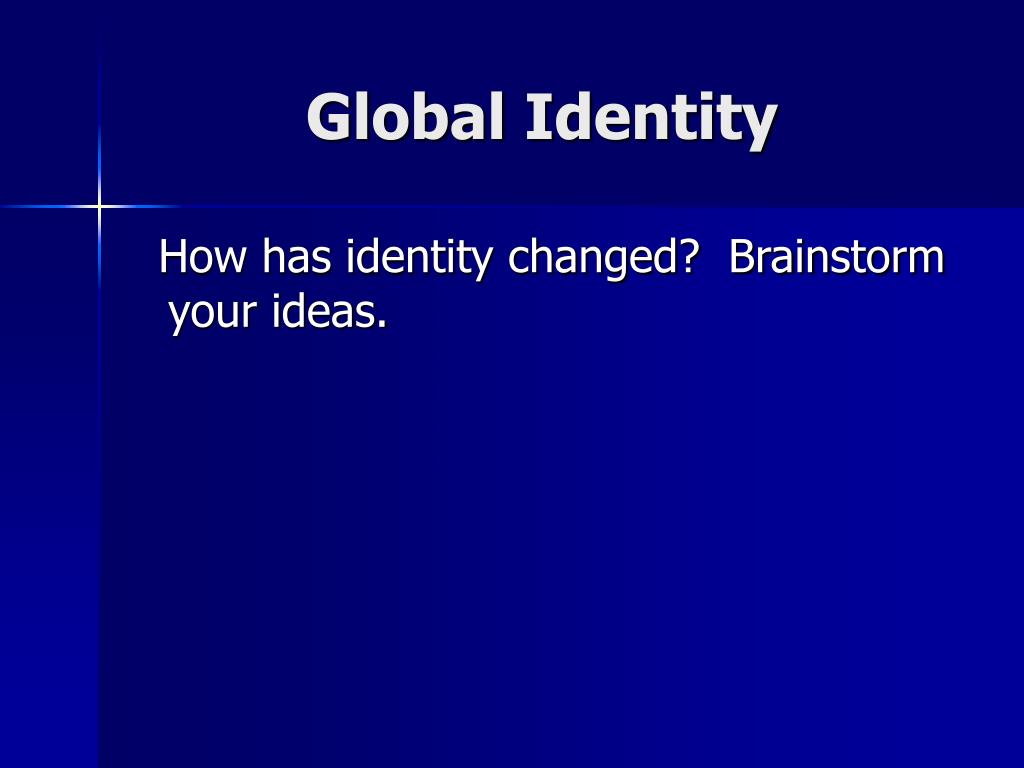 Global Identity

How has identity changed? Brainstorm your ideas.